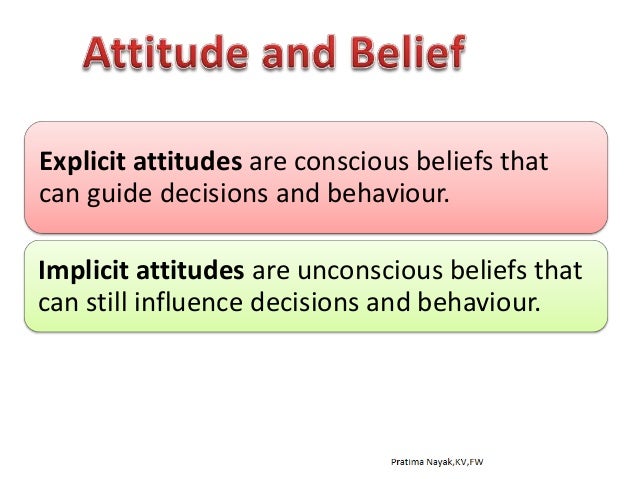 Attitude and Belief

Explicit attitudes are conscious beliefs that can guide decisions and behaviour.

Implicit attitudes are unconscious beliefs that can still influence decisions and behaviour.

Pratima Nayak,KV,FW